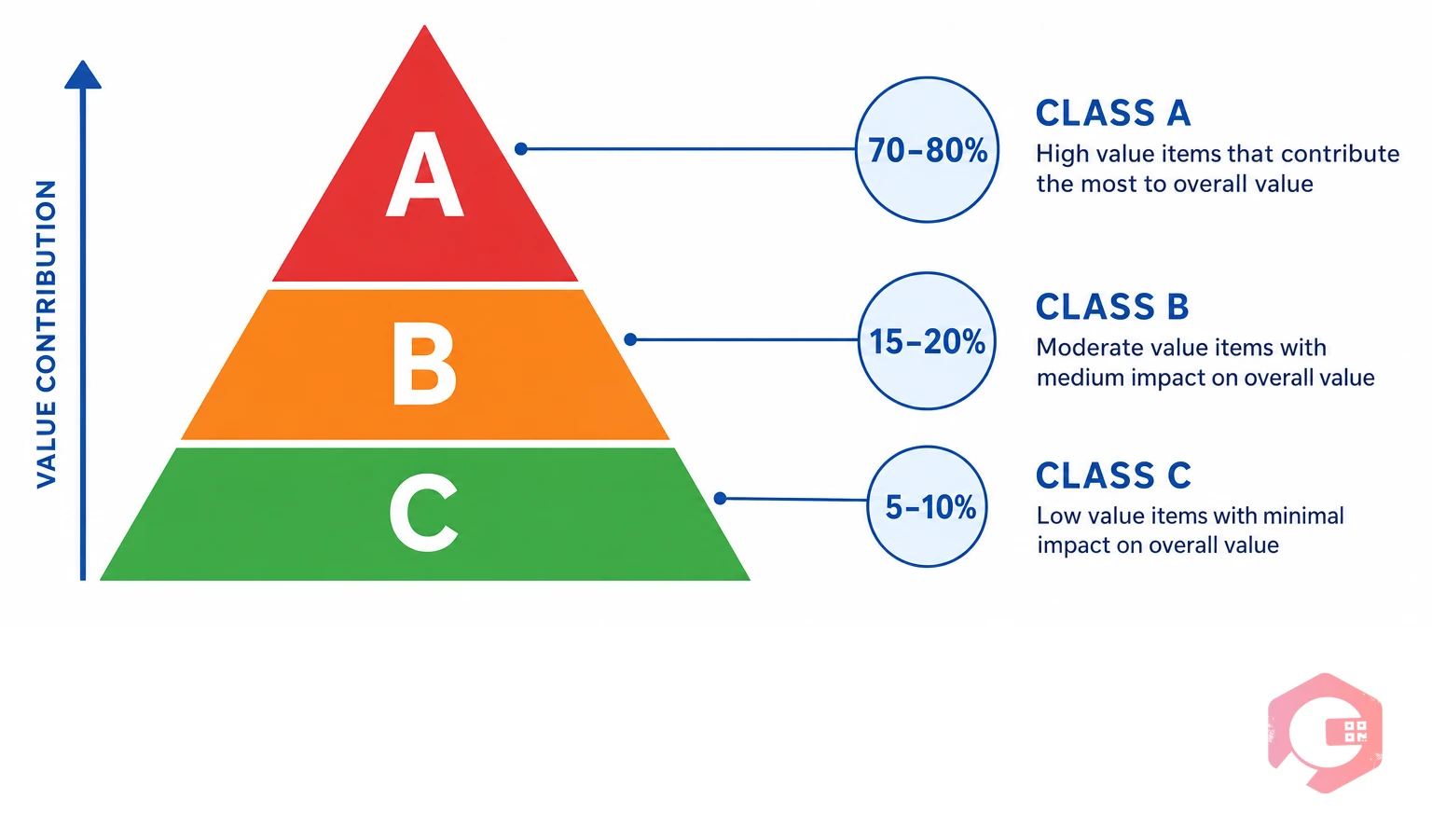 VALUE CONTRIBUTION

A

B

C

70–80%

CLASS A
High value items that contribute the most to overall value

15–20%

CLASS B
Moderate value items with medium impact on overall value

5–10%

CLASS C
Low value items with minimal impact on overall value